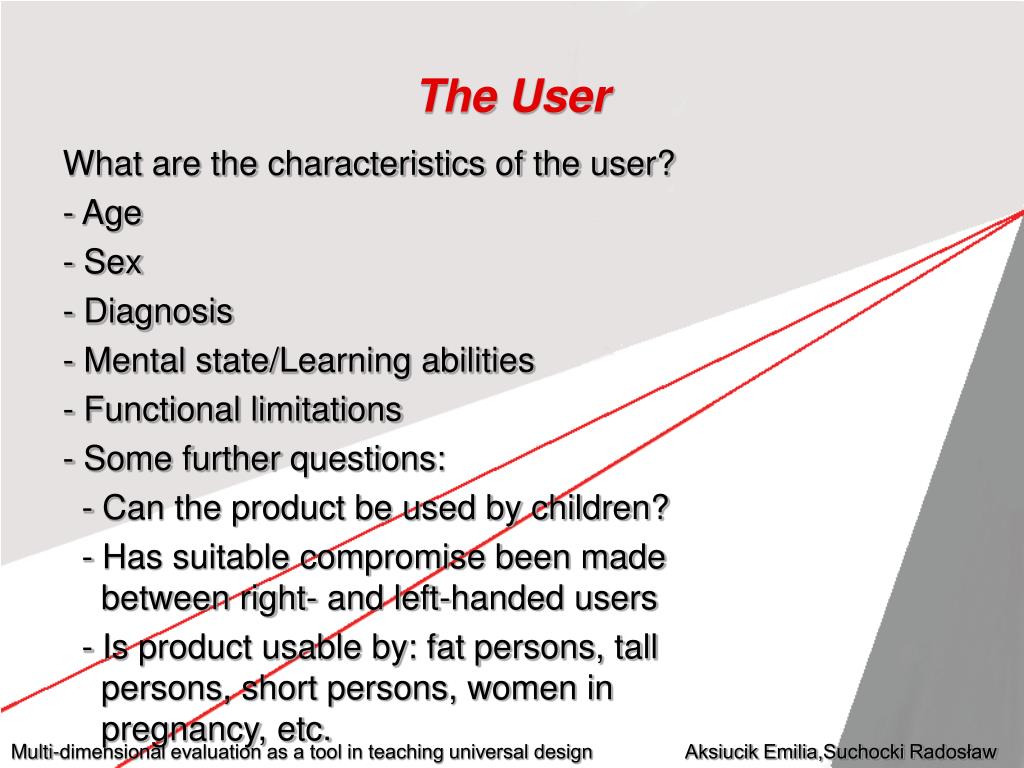 The User

What are the characteristics of the user?

- Age

- Sex

- Diagnosis

- Mental state/Learning abilities

- Functional limitations

- Some further questions:

- Can the product be used by children?

- Has suitable compromise been made between right- and left-handed users

- Is product usable by: fat persons, tall persons, short persons, women in pregnancy, etc.

Multi-dimensional evaluation as a tool in teaching universal design Aksiucik Emilia,Suchocki Radosław